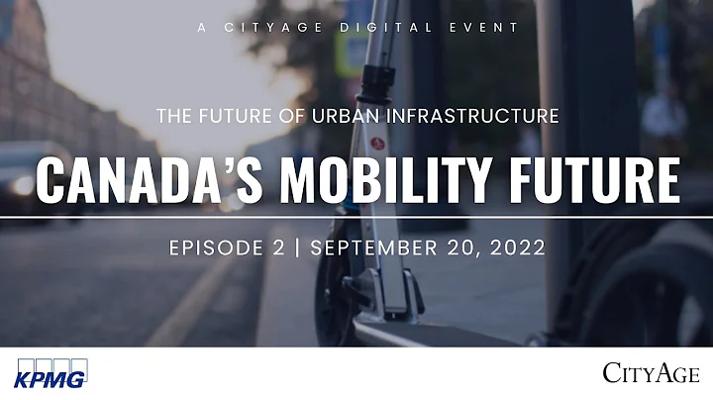 A CITYAGE DIGITAL EVENT

THE FUTURE OF URBAN INFRASTRUCTURE

CANADA'S MOBILITY FUTURE

EPISODE 2 | SEPTEMBER 20, 2022

KPMG

CITYAGE